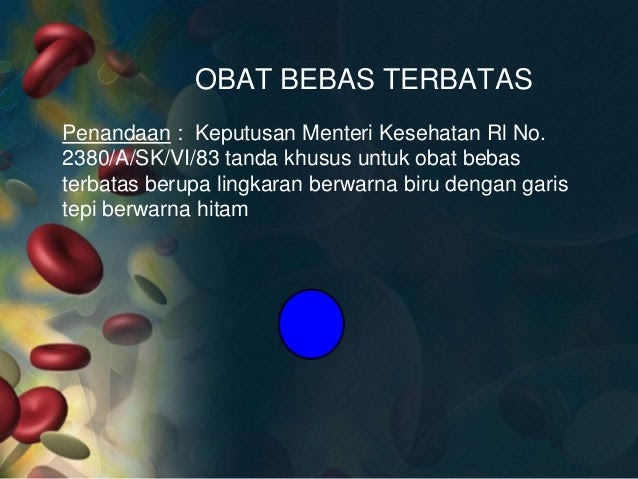 OBAT BEBAS TERBATAS

Penandaan : Keputusan Menteri Kesehatan RI No. 2380/A/SK/VI/83 tanda khusus untuk obat bebas terbatas berupa lingkaran berwarna biru dengan garis tepi berwarna hitam